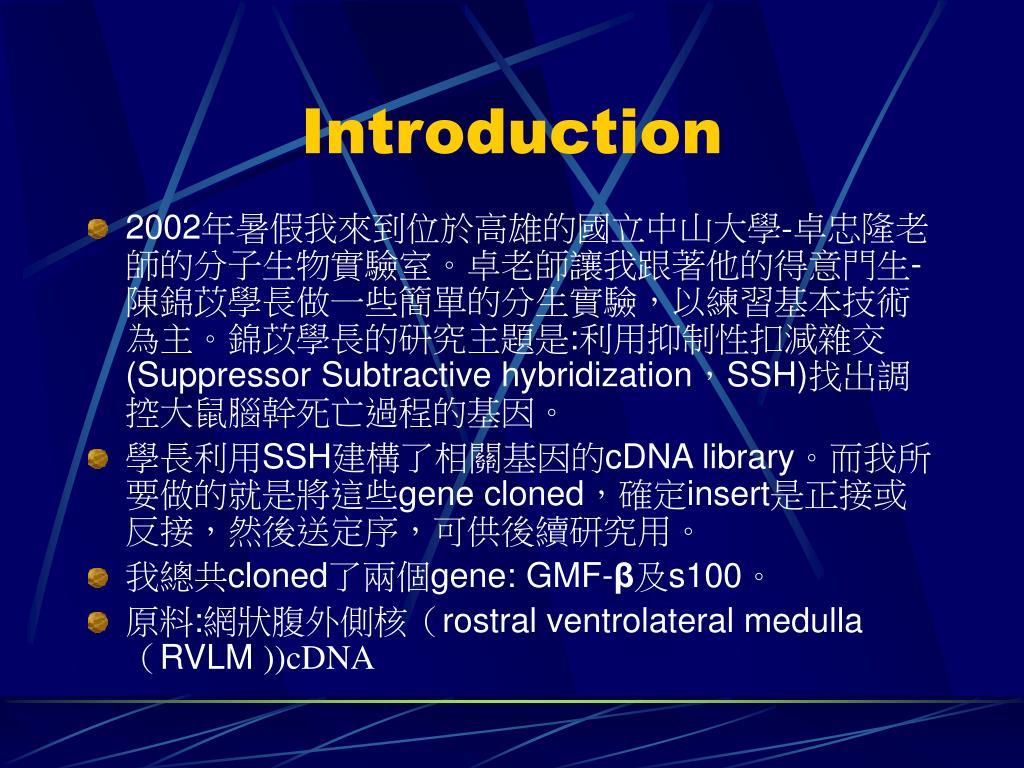 Introduction

2002年暑假我來到位於高雄的國立中山大學-卓忠隆老師的分子生物實驗室。卓老師讓我跟著他的得意門生-陳錦苡學長做一些簡單的分生實驗，以練習基本技術為主。錦苡學長的研究主題是:利用抑制性扣減雜交(Suppressor Subtractive hybridization，SSH)找出調控大鼠腦幹死亡過程的基因。

學長利用SSH建構了相關基因的cDNA library。而我所要做的就是將這些gene cloned，確定insert是正接或反接，然後送定序，可供後續研究用。

我總共cloned了兩個gene: GMF-β及s100。

原料:網狀腹外側核（rostral ventrolateral medulla（RVLM ))cDNA